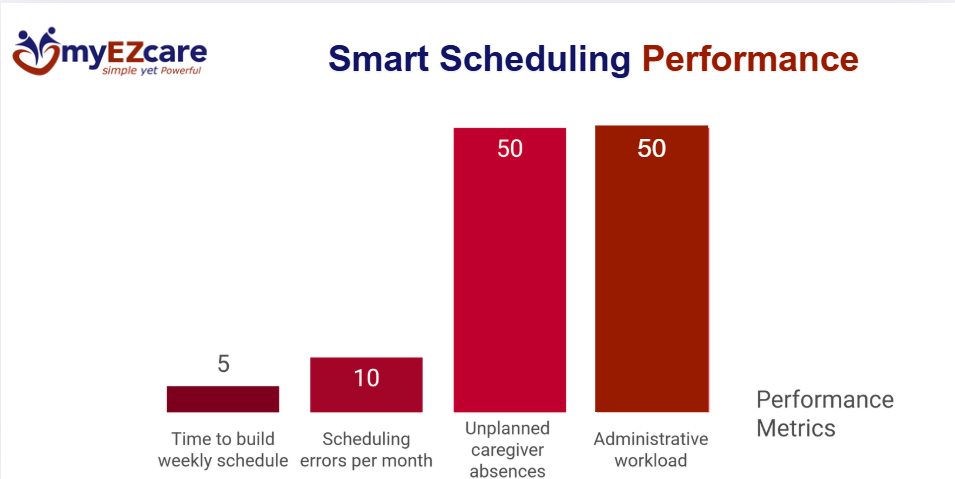 myEZcare
simple yet Powerful

Smart Scheduling Performance

5
10
50
50

Time to build weekly schedule
Scheduling errors per month
Unplanned caregiver absences
Administrative workload

Performance Metrics